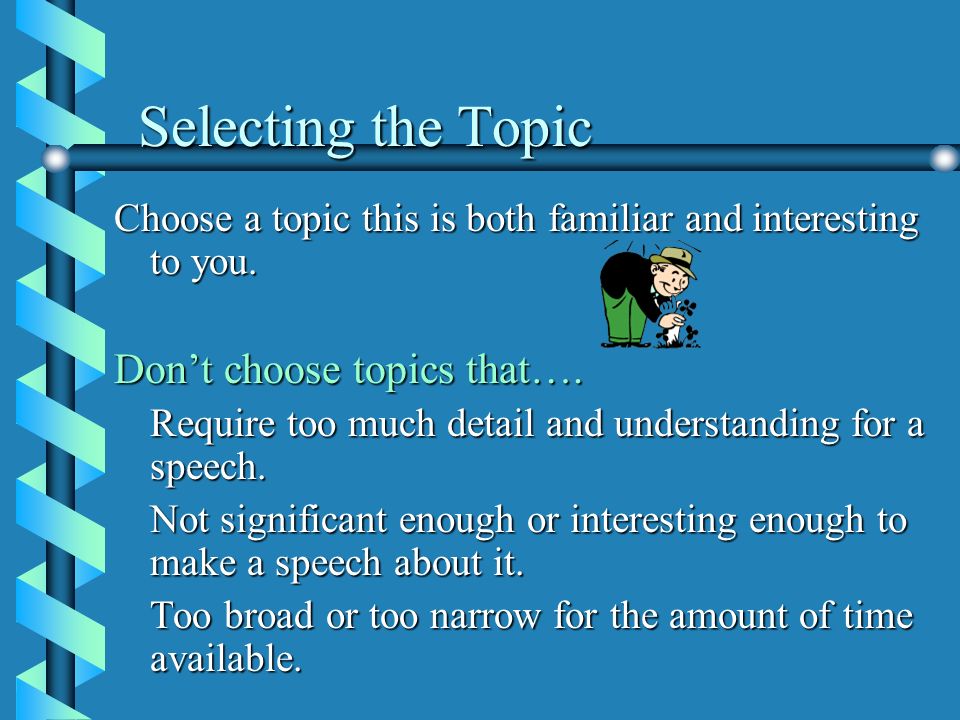 Selecting the Topic

Choose a topic this is both familiar and interesting to you.

Don’t choose topics that….

Require too much detail and understanding for a speech.

Not significant enough or interesting enough to make a speech about it.

Too broad or too narrow for the amount of time available.